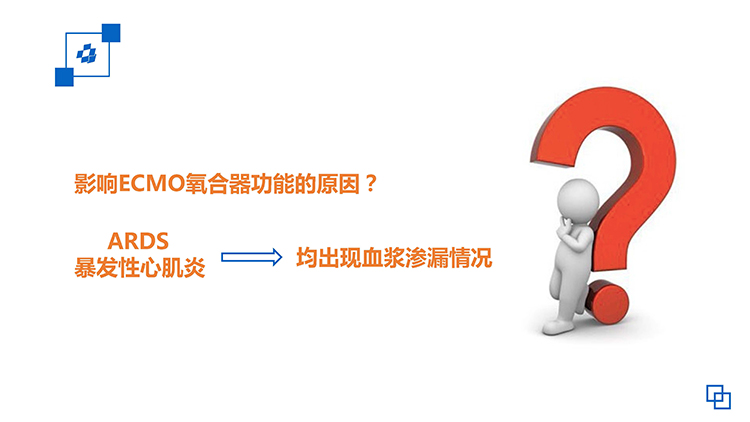 影响ECMO氧合器功能的原因？

ARDS
暴发性心肌炎

均出现血浆渗漏情况